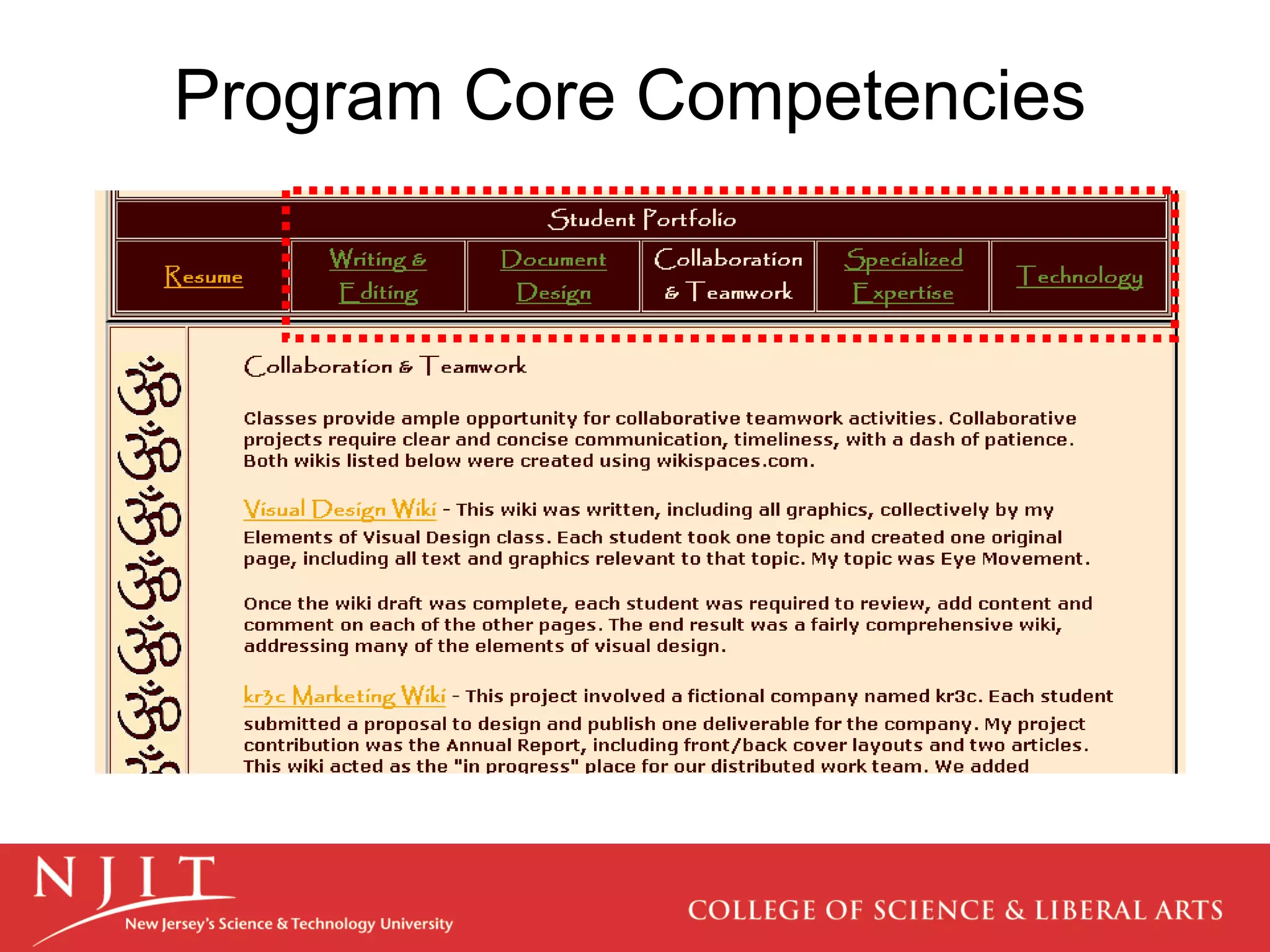 Program Core Competencies

Student Portfolio

Resume

Writing & Editing

Document Design

Collaboration & Teamwork

Specialized Expertise

Technology

Collaboration & Teamwork

Classes provide ample opportunity for collaborative teamwork activities. Collaborative projects require clear and concise communication, timeliness, with a dash of patience. Both wikis listed below were created using wikispaces.com.

Visual Design Wiki - This wiki was written, including all graphics, collectively by my Elements of Visual Design class. Each student took one topic and created one original page, including all text and graphics relevant to that topic. My topic was Eye Movement.

Once the wiki draft was complete, each student was required to review, add content and comment on each of the other pages. The end result was a fairly comprehensive wiki, addressing many of the elements of visual design.

kr3c Marketing Wiki - This project involved a fictional company named kr3c. Each student submitted a proposal to design and publish one deliverable for the company. My project contribution was the Annual Report, including front/back cover layouts and two articles. This wiki acted as the "in progress" place for our distributed work team. We added

NJIT
New Jersey's Science & Technology University

COLLEGE OF SCIENCE & LIBERAL ARTS